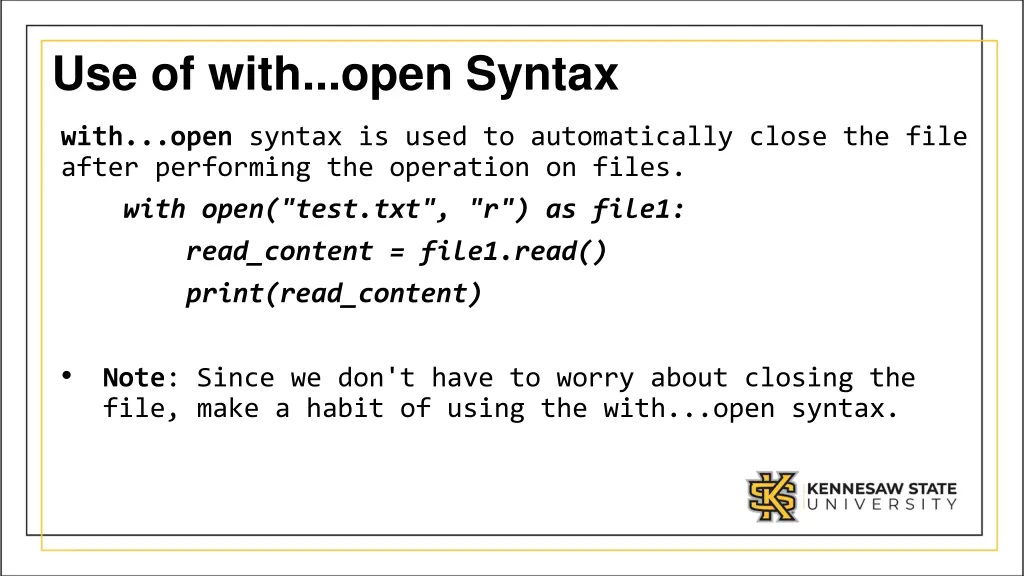 Use of with...open Syntax

with...open syntax is used to automatically close the file after performing the operation on files.

with open("test.txt", "r") as file1:
read_content = file1.read()
print(read_content)

• Note: Since we don't have to worry about closing the file, make a habit of using the with...open syntax.

KENNESAW STATE UNIVERSITY